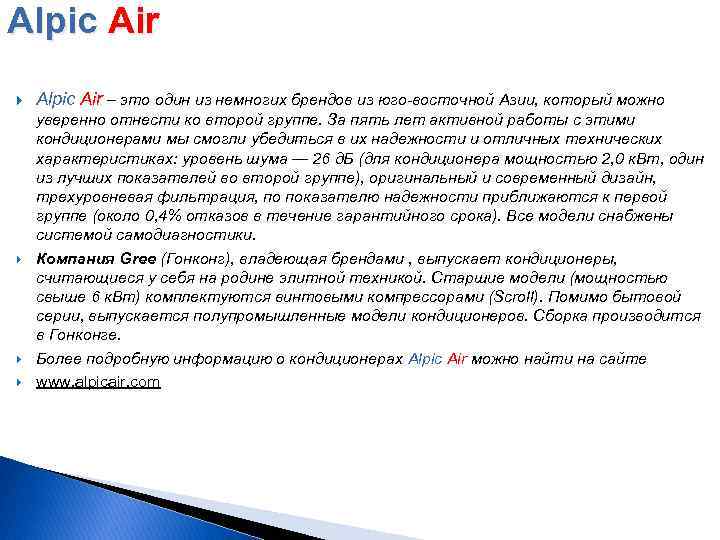 Alpic Air

Alpic Air – это один из немногих брендов из юго-восточной Азии, который можно уверенно отнести ко второй группе. За пять лет активной работы с этими кондиционерами мы смогли убедиться в их надежности и отличных технических характеристиках: уровень шума — 26 дБ (для кондиционера мощностью 2,0 кВт, один из лучших показателей во второй группе), оригинальный и современный дизайн, трехуровневая фильтрация, по показателю надежности приближаются к первой группе (около 0,4% отказов в течение гарантийного срока). Все модели снабжены системой самодиагностики.

Компания Gree (Гонконг), владеющая брендами , выпускает кондиционеры, считающиеся у себя на родине элитной техникой. Старшие модели (мощностью свыше 6 кВт) комплектуются винтовыми компрессорами (Scroll). Помимо бытовой серии, выпускается полупромышленные модели кондиционеров. Сборка производится в Гонконге.

Более подробную информацию о кондиционерах Alpic Air можно найти на сайте

www.alpicair.com